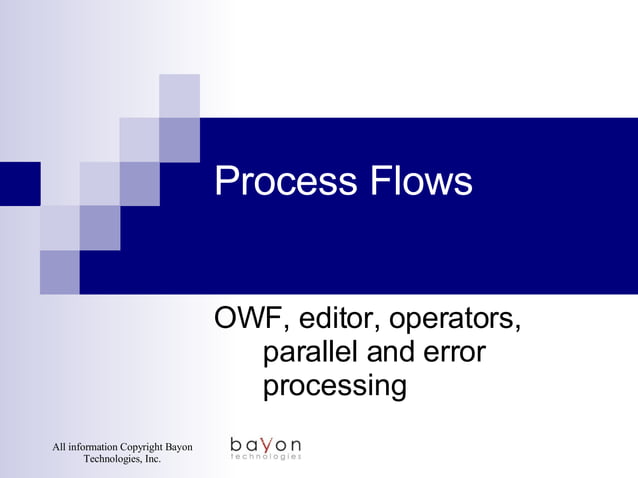 Process Flows

OWF, editor, operators, parallel and error processing

All information Copyright Bayon Technologies, Inc.

bayon
technologies